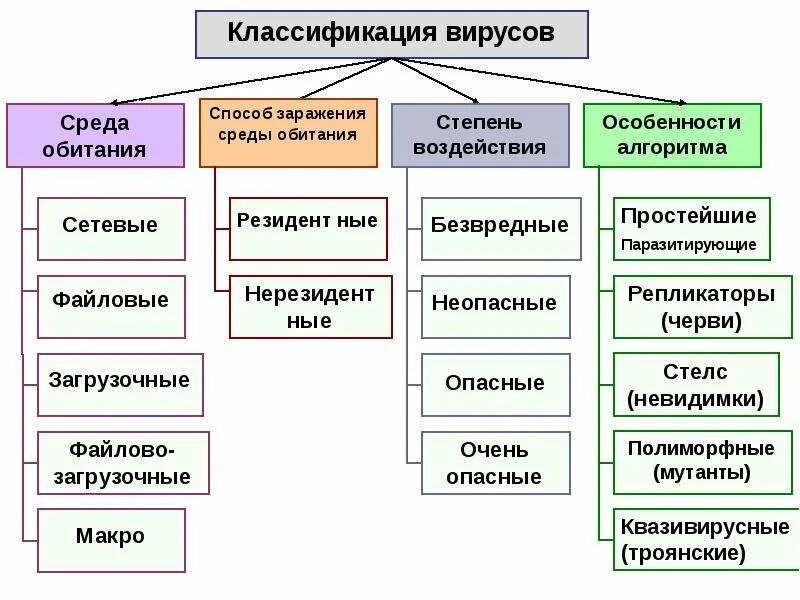 Классификация вирусов

Среда обитания

Сетевые

Файловые

Загрузочные

Файлово-загрузочные

Макро

Способ заражения среды обитания

Резидент ные

Нерезидент ные

Степень воздействия

Безвредные

Неопасные

Опасные

Очень опасные

Особенности алгоритма

Простейшие Паразитирующие

Репликаторы (черви)

Стелс (невидимки)

Полиморфные (мутанты)

Квазивирусные (троянские)